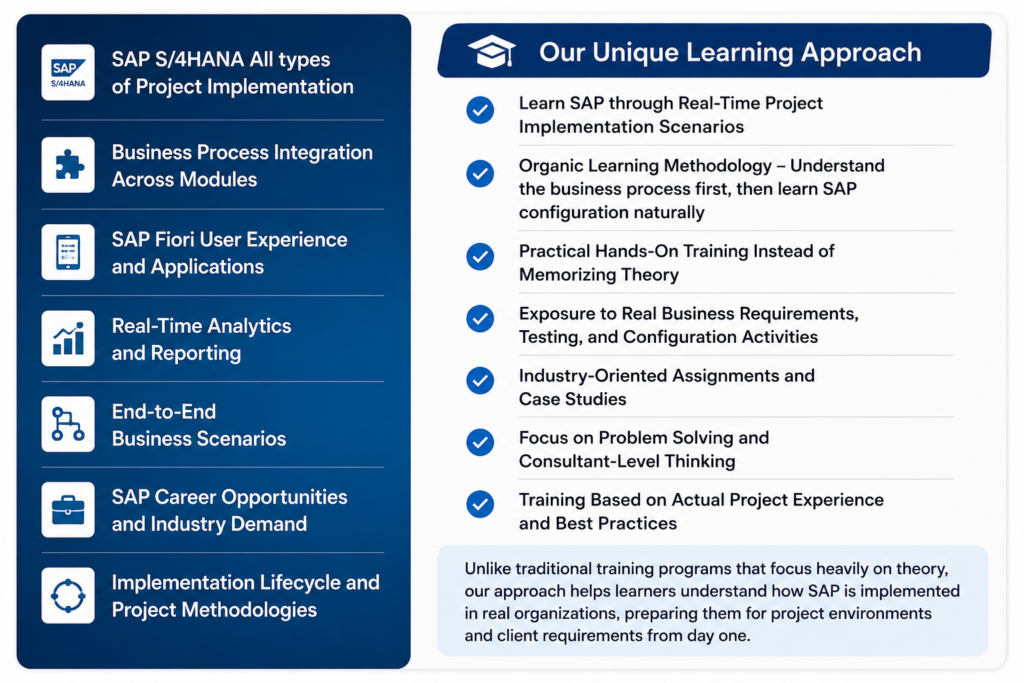 SAP S/4HANA

SAP S/4HANA All types of Project Implementation

Business Process Integration Across Modules

SAP Fiori User Experience and Applications

Real-Time Analytics and Reporting

End-to-End Business Scenarios

SAP Career Opportunities and Industry Demand

Implementation Lifecycle and Project Methodologies

Our Unique Learning Approach

Learn SAP through Real-Time Project Implementation Scenarios

Organic Learning Methodology – Understand the business process first, then learn SAP configuration naturally

Practical Hands-On Training Instead of Memorizing Theory

Exposure to Real Business Requirements, Testing, and Configuration Activities

Industry-Oriented Assignments and Case Studies

Focus on Problem Solving and Consultant-Level Thinking

Training Based on Actual Project Experience and Best Practices

Unlike traditional training programs that focus heavily on theory, our approach helps learners understand how SAP is implemented in real organizations, preparing them for project environments and client requirements from day one.